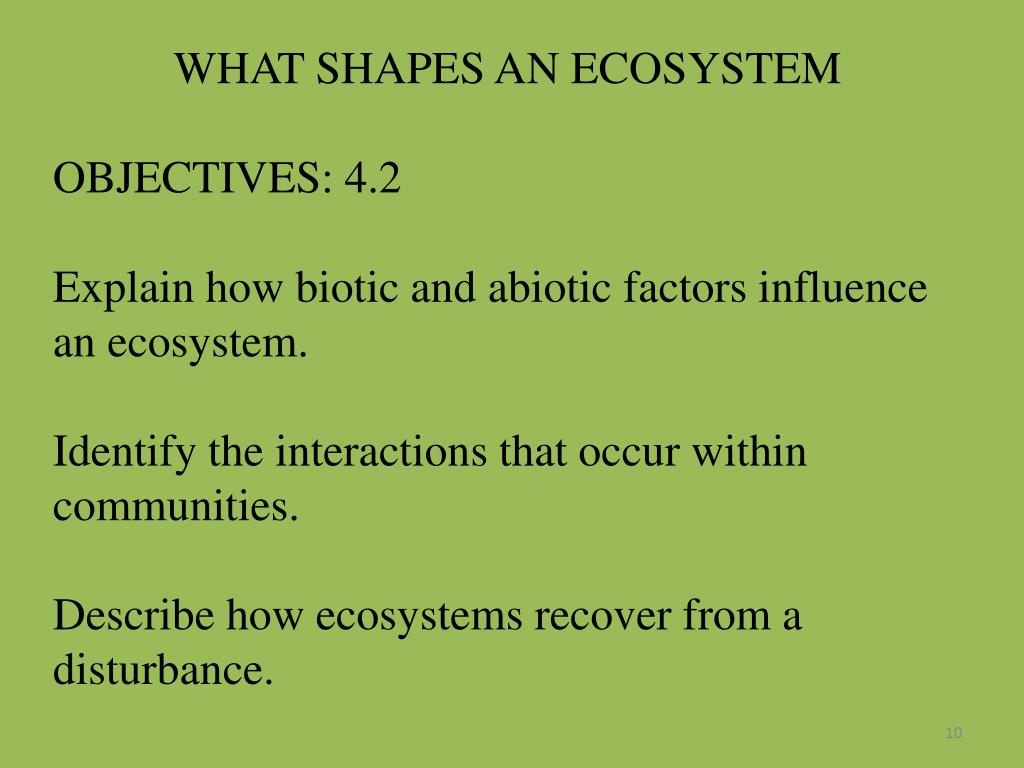 WHAT SHAPES AN ECOSYSTEM

OBJECTIVES: 4.2

Explain how biotic and abiotic factors influence an ecosystem.

Identify the interactions that occur within communities.

Describe how ecosystems recover from a disturbance.

10